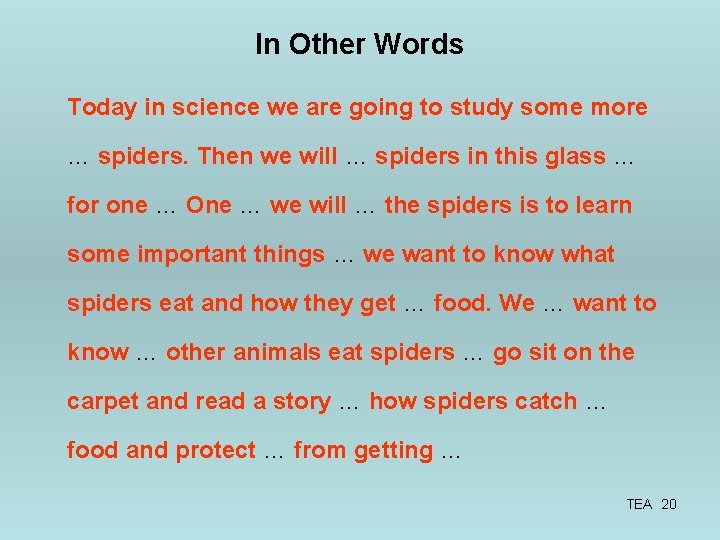 In Other Words

Today in science we are going to study some more … spiders. Then we will … spiders in this glass … for one … One … we will … the spiders is to learn some important things … we want to know what spiders eat and how they get … food. We … want to know … other animals eat spiders … go sit on the carpet and read a story … how spiders catch … food and protect … from getting …

TEA 20